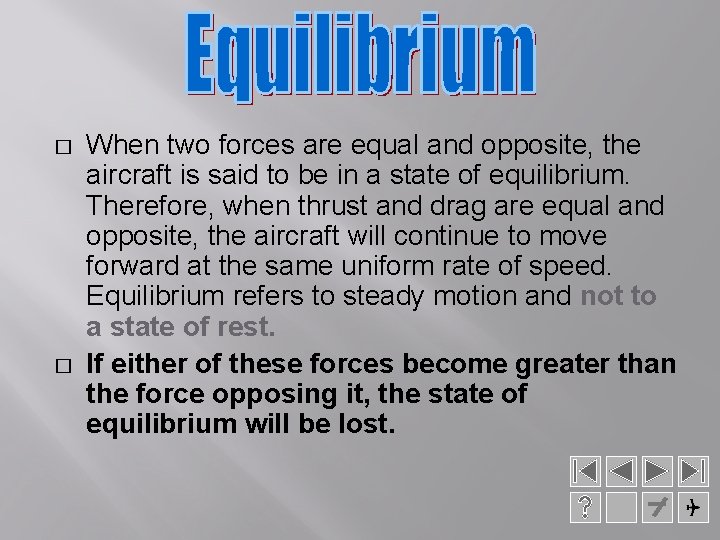 Equilibrium

□ When two forces are equal and opposite, the aircraft is said to be in a state of equilibrium. Therefore, when thrust and drag are equal and opposite, the aircraft will continue to move forward at the same uniform rate of speed. Equilibrium refers to steady motion and not to a state of rest.

□ If either of these forces become greater than the force opposing it, the state of equilibrium will be lost.

?